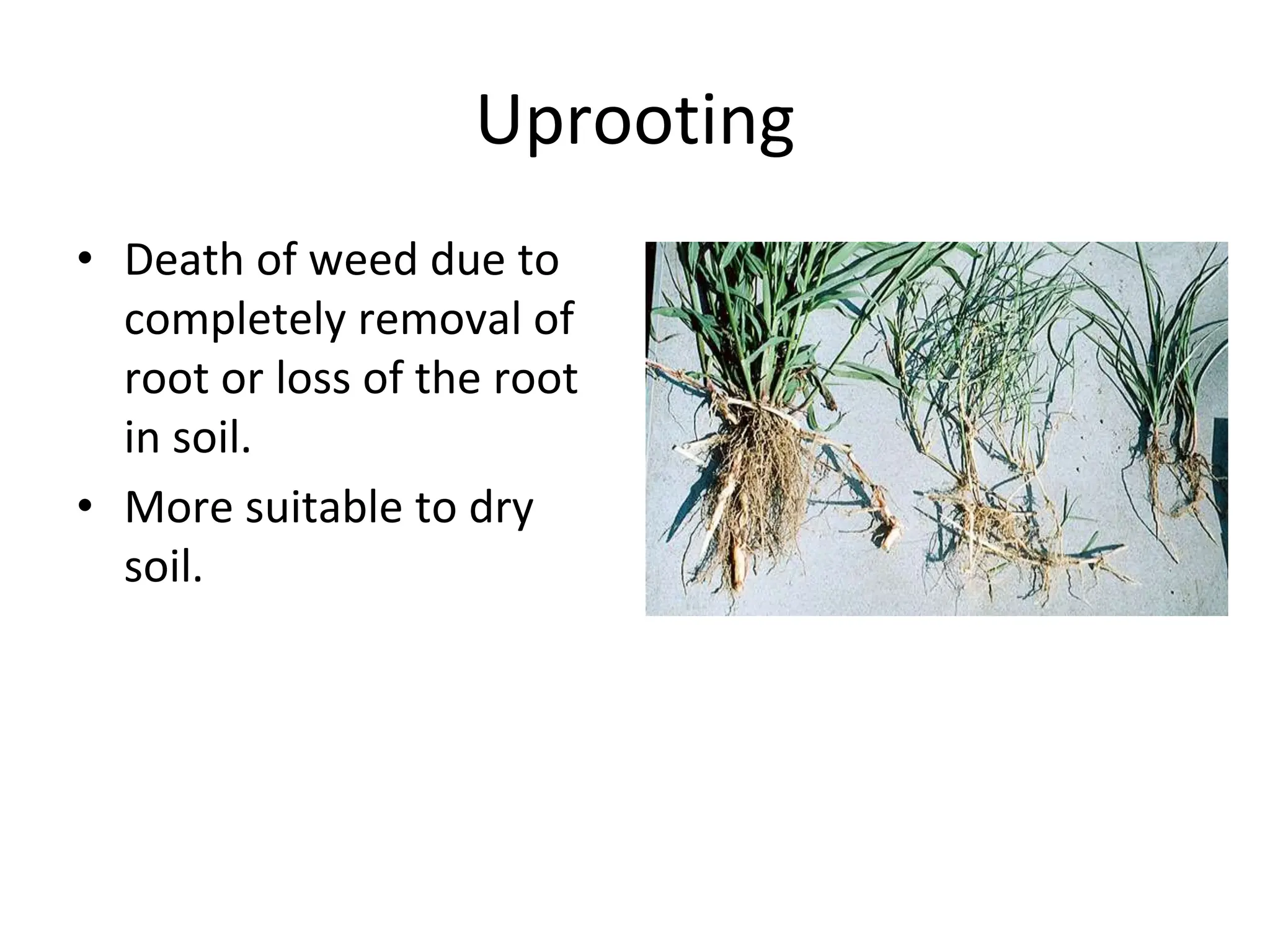 Uprooting

• Death of weed due to completely removal of root or loss of the root in soil.

• More suitable to dry soil.